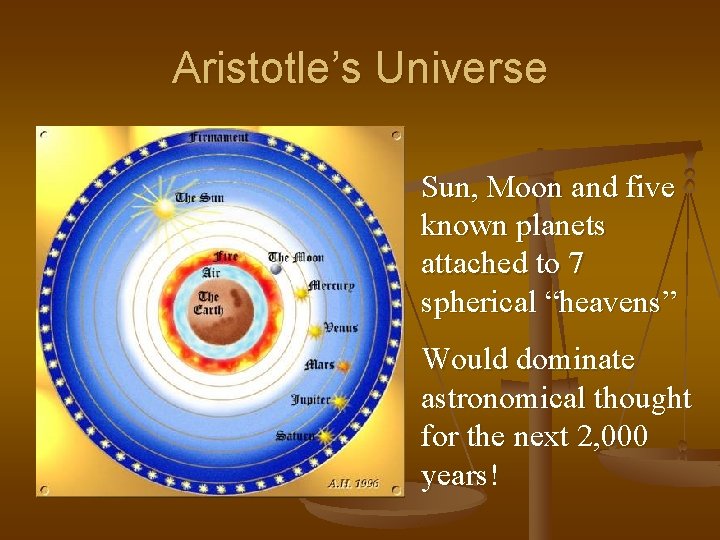 Aristotle's Universe

Firmament
The Sun
Fire
Air
The Earth
The Moon
Mercury
Venus
Mars
Jupiter
Saturn
A.H. 1996

Sun, Moon and five known planets attached to 7 spherical "heavens"

Would dominate astronomical thought for the next 2,000 years!